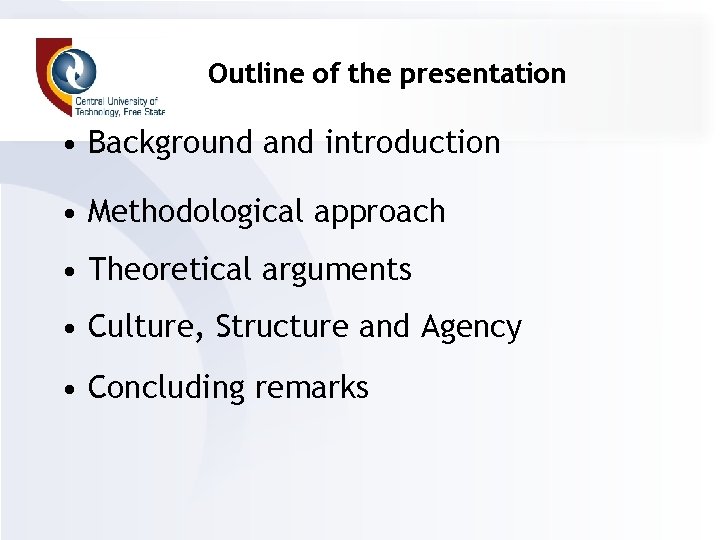 Central University of Technology, Free State

Outline of the presentation

• Background and introduction

• Methodological approach

• Theoretical arguments

• Culture, Structure and Agency

• Concluding remarks